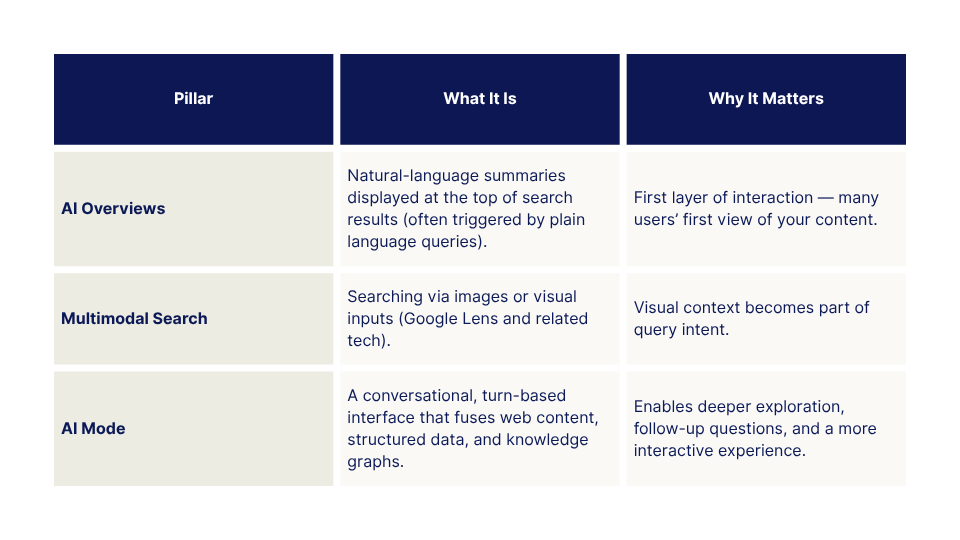 | Pillar | What It Is | Why It Matters |
|---|---|---|
| AI Overviews | Natural-language summaries displayed at the top of search results (often triggered by plain language queries). | First layer of interaction — many users' first view of your content. |
| Multimodal Search | Searching via images or visual inputs (Google Lens and related tech). | Visual context becomes part of query intent. |
| AI Mode | A conversational, turn-based interface that fuses web content, structured data, and knowledge graphs. | Enables deeper exploration, follow-up questions, and a more interactive experience. |